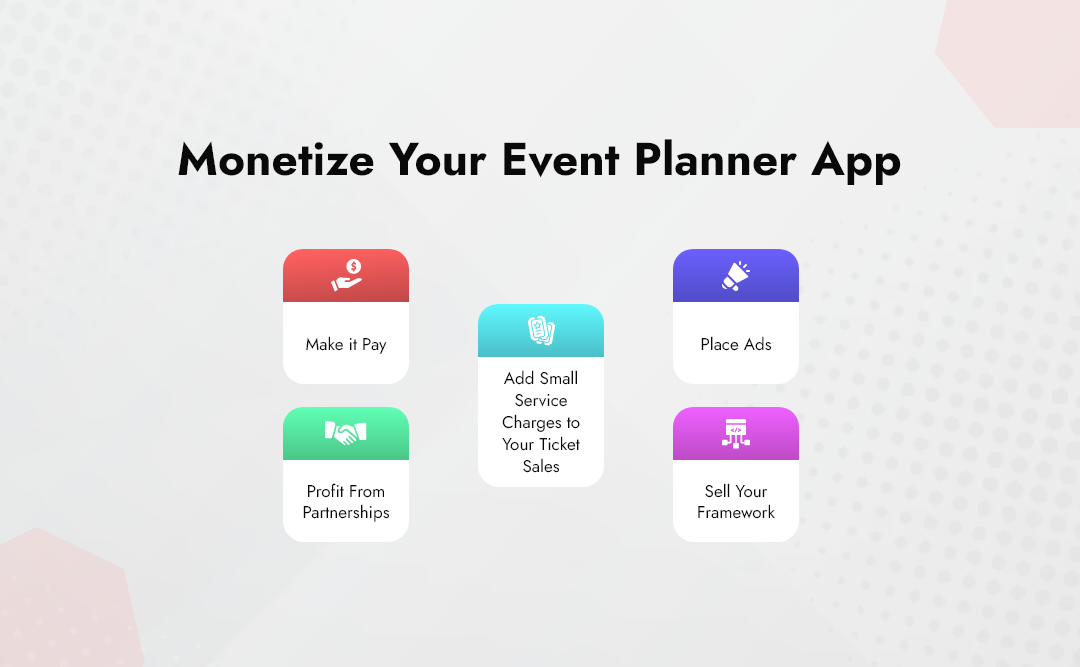 Monetize Your Event Planner App

Make it Pay

Profit From Partnerships

Add Small Service Charges to Your Ticket Sales

Place Ads

Sell Your Framework